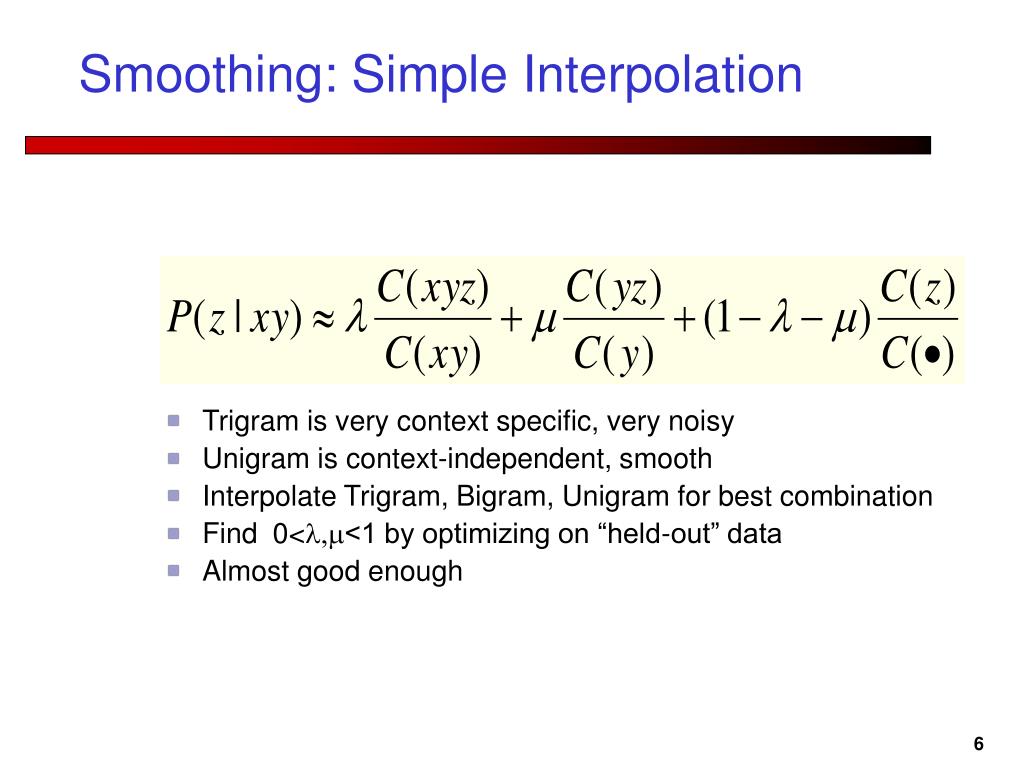 Smoothing: Simple Interpolation

$P(z \mid xy) \approx \lambda \frac{C(xyz)}{C(xy)} + \mu \frac{C(yz)}{C(y)} + (1 - \lambda - \mu) \frac{C(z)}{C(\bullet)}$

- Trigram is very context specific, very noisy
- Unigram is context-independent, smooth
- Interpolate Trigram, Bigram, Unigram for best combination
- Find $0<\lambda,\mu<1$ by optimizing on “held-out” data
- Almost good enough

6